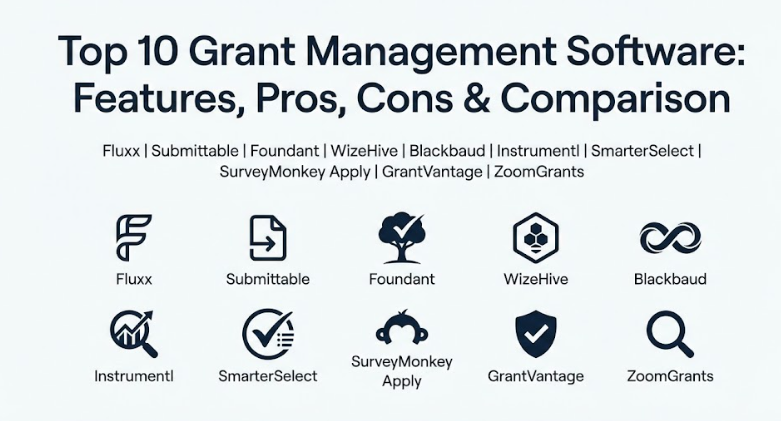 Top 10 Grant Management Software: Features, Pros, Cons & Comparison

Fluxx | Submittable | Foundant | WizeHive | Blackbaud | Instrumentl | SmarterSelect | SurveyMonkey Apply | GrantVantage | ZoomGrants

Fluxx

Submittable

Foundant

WizeHive

Blackbaud

Instrumentl

SmarterSelect

SurveyMonkey Apply

GrantVantage

ZoomGrants